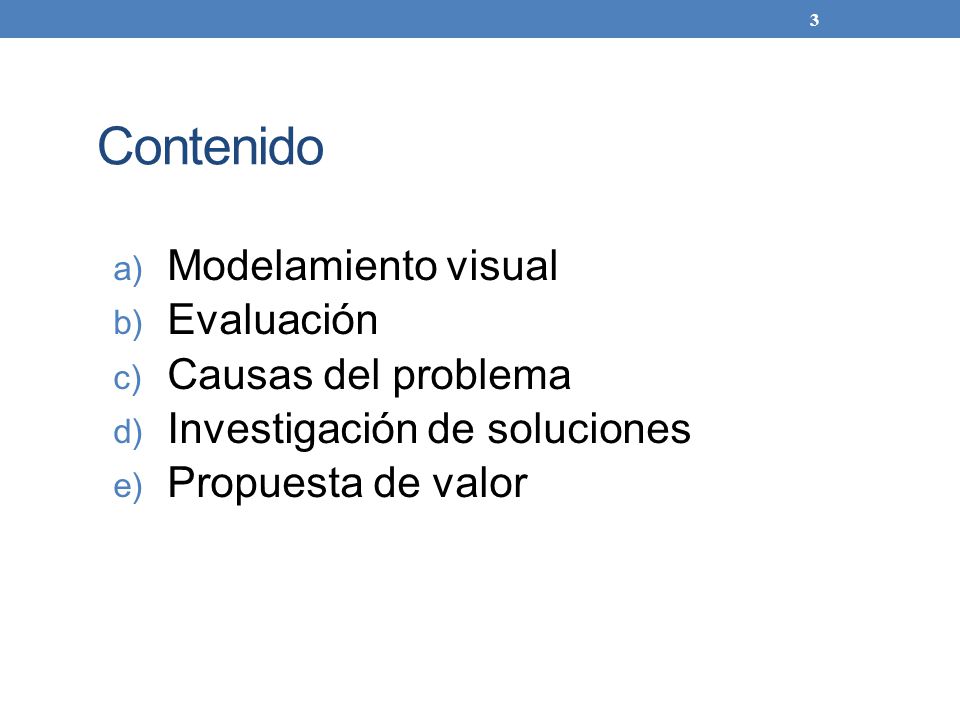 3

Contenido

a) Modelamiento visual
b) Evaluación
c) Causas del problema
d) Investigación de soluciones
e) Propuesta de valor